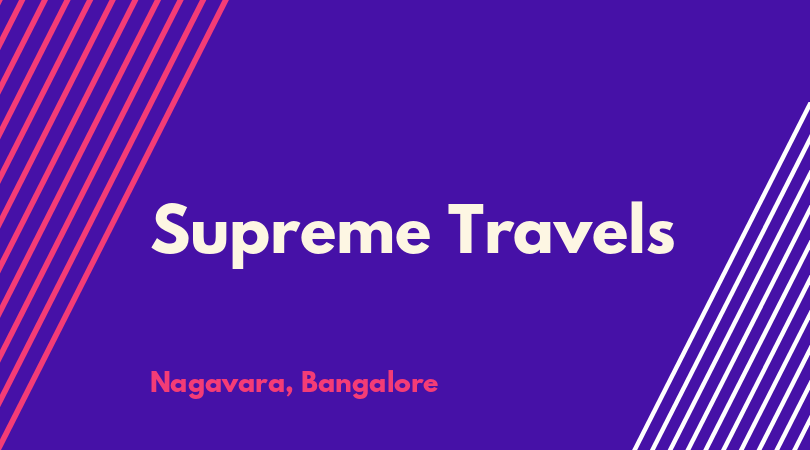 Supreme Travels

Nagavara, Bangalore